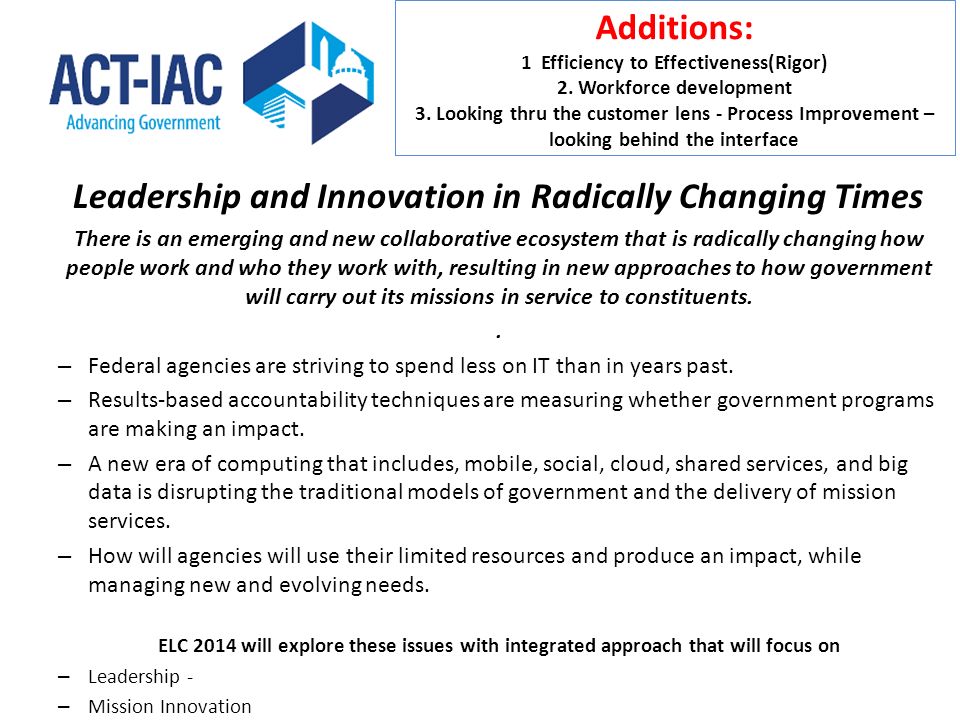 ACT-IAC
Advancing Government

Additions:
1 Efficiency to Effectiveness(Rigor)
2. Workforce development
3. Looking thru the customer lens - Process Improvement – looking behind the interface

Leadership and Innovation in Radically Changing Times

There is an emerging and new collaborative ecosystem that is radically changing how people work and who they work with, resulting in new approaches to how government will carry out its missions in service to constituents.

.

– Federal agencies are striving to spend less on IT than in years past.
– Results-based accountability techniques are measuring whether government programs are making an impact.
– A new era of computing that includes, mobile, social, cloud, shared services, and big data is disrupting the traditional models of government and the delivery of mission services.
– How will agencies will use their limited resources and produce an impact, while managing new and evolving needs.

ELC 2014 will explore these issues with integrated approach that will focus on

– Leadership -
– Mission Innovation